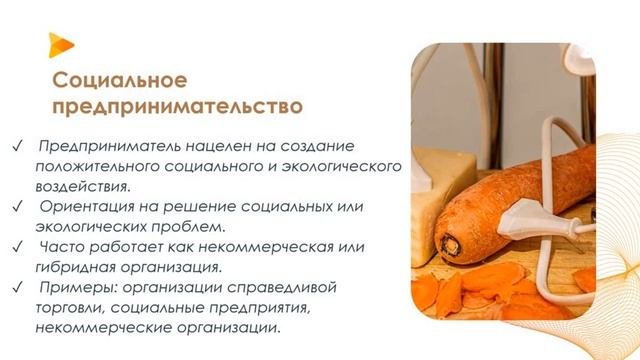 Социальное предпринимательство

✓ Предприниматель нацелен на создание положительного социального и экологического воздействия.
✓ Ориентация на решение социальных или экологических проблем.
✓ Часто работает как некоммерческая или гибридная организация.
✓ Примеры: организации справедливой торговли, социальные предприятия, некоммерческие организации.